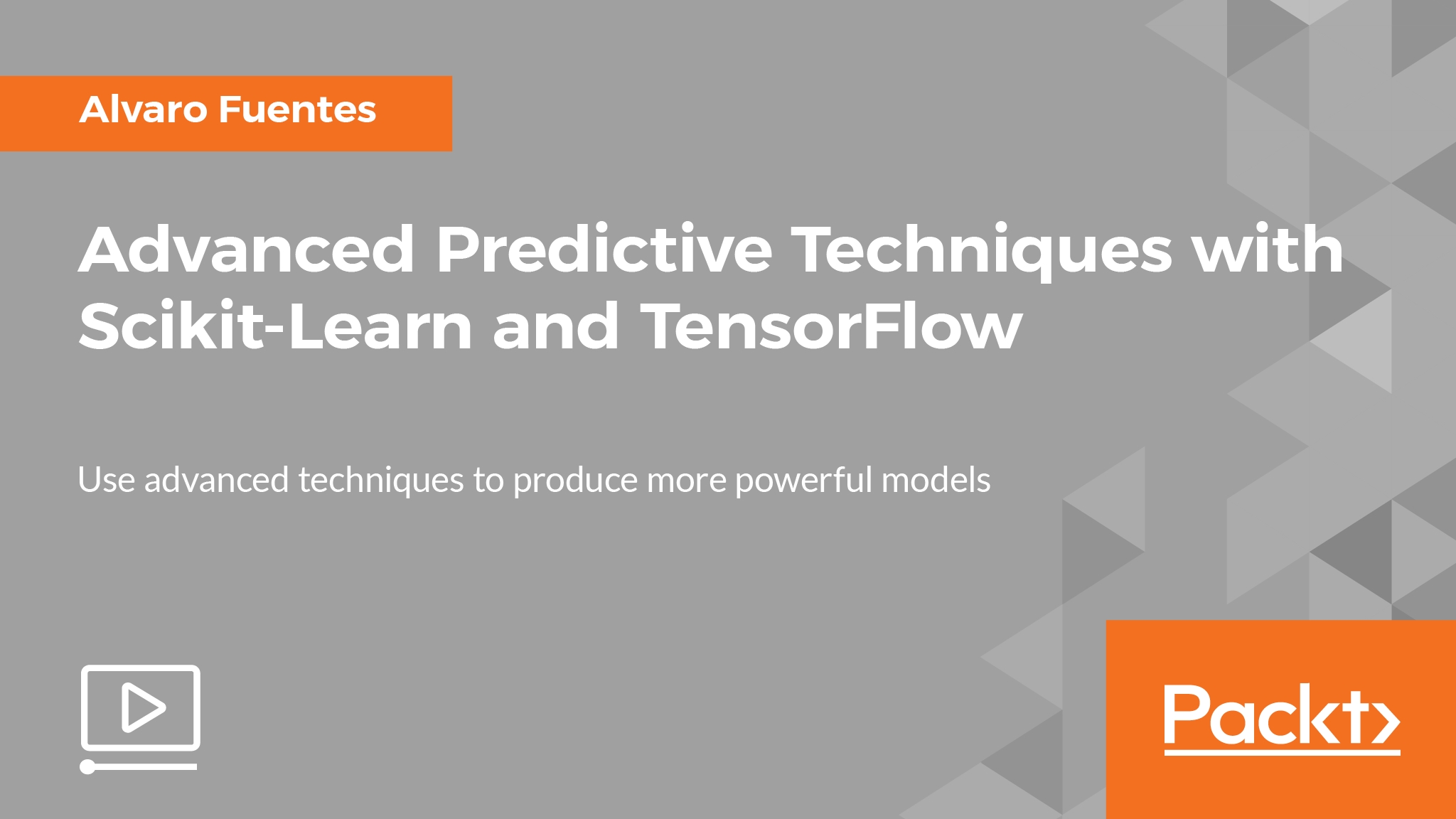 Alvaro Fuentes

Advanced Predictive Techniques with Scikit-Learn and TensorFlow

Use advanced techniques to produce more powerful models

Packt>